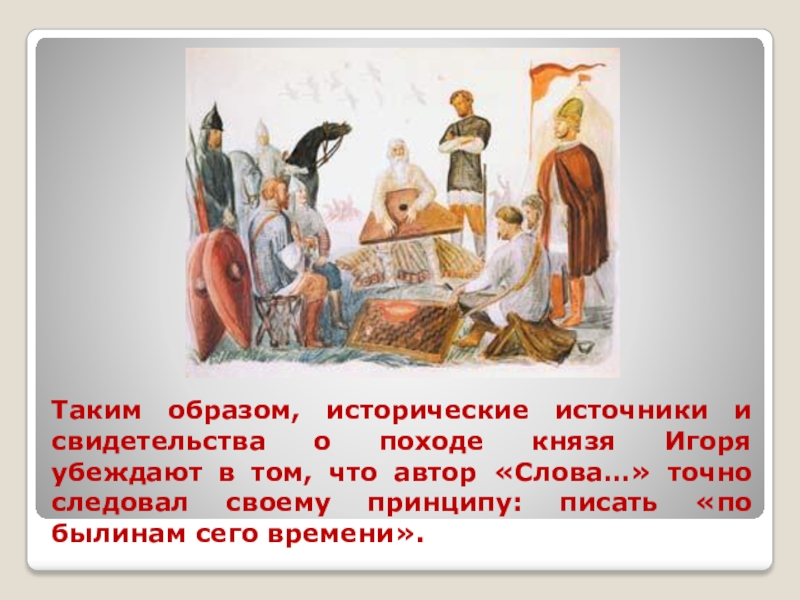 Таким образом, исторические источники и свидетельства о походе князя Игоря убеждают в том, что автор «Слова…» точно следовал своему принципу: писать «по былинам сего времени».